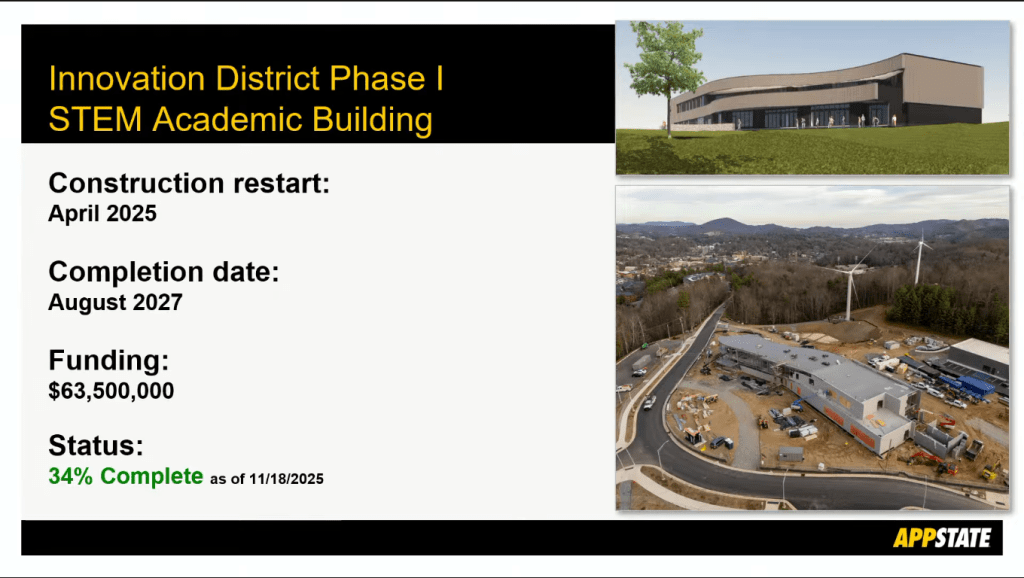 Innovation District Phase I
STEM Academic Building

Construction restart:
April 2025

Completion date:
August 2027

Funding:
$63,500,000

Status:
34% Complete as of 11/18/2025

APPSTATE